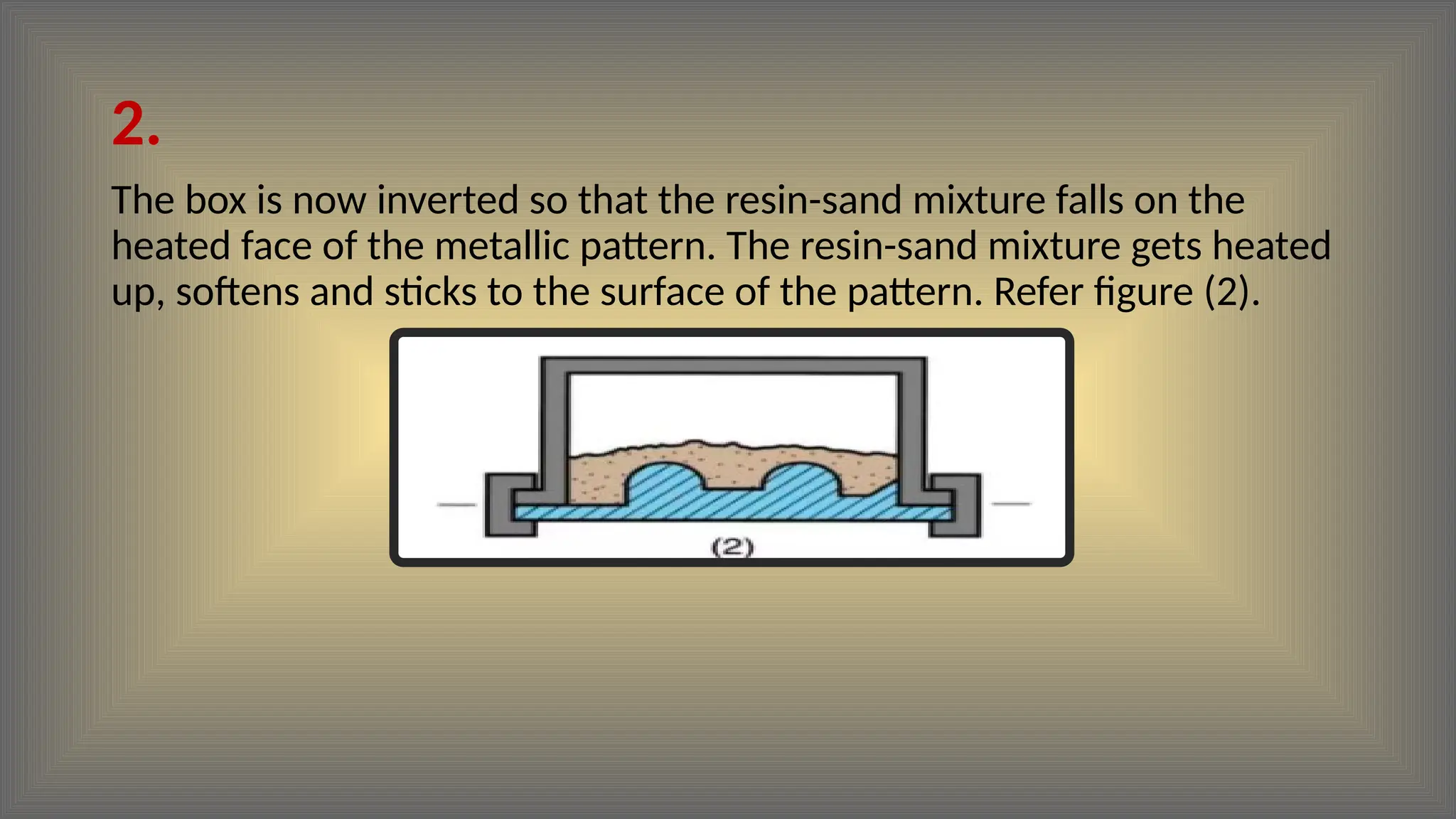 2.

The box is now inverted so that the resin-sand mixture falls on the heated face of the metallic pattern. The resin-sand mixture gets heated up, softens and sticks to the surface of the pattern. Refer figure (2).

(2)